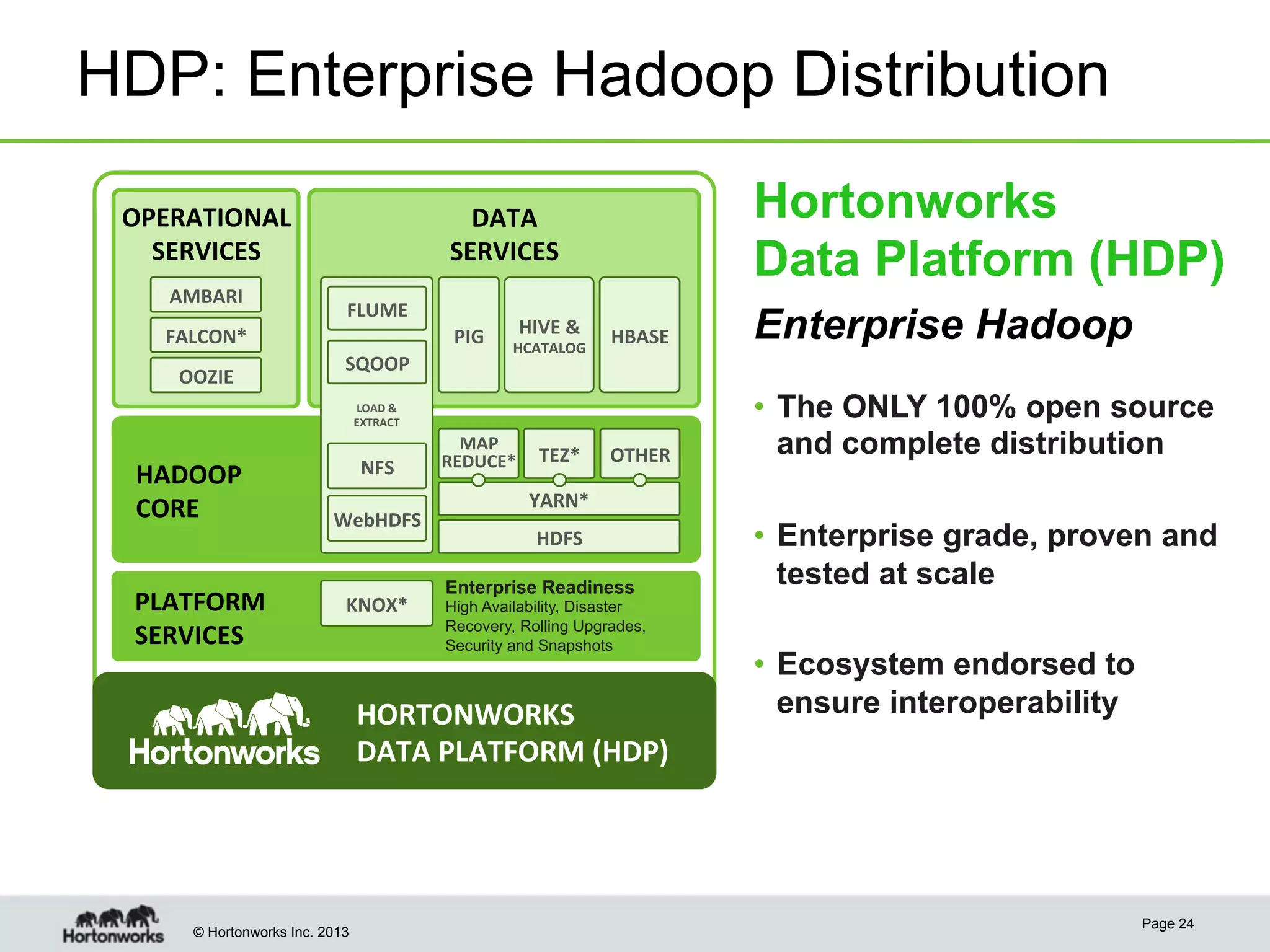 HDP: Enterprise Hadoop Distribution

OPERATIONAL SERVICES

AMBARI

FALCON*

OOZIE

DATA SERVICES

FLUME

SQOOP

LOAD & EXTRACT

NFS

WebHDFS

PIG

HIVE & HCATALOG

HBASE

HADOOP CORE

MAP REDUCE*

TEZ*

OTHER

YARN*

HDFS

PLATFORM SERVICES

KNOX*

Enterprise Readiness
High Availability, Disaster Recovery, Rolling Upgrades, Security and Snapshots

Hortonworks

HORTONWORKS
DATA PLATFORM (HDP)

Hortonworks
Data Platform (HDP)

Enterprise Hadoop

• The ONLY 100% open source and complete distribution

• Enterprise grade, proven and tested at scale

• Ecosystem endorsed to ensure interoperability

Hortonworks

© Hortonworks Inc. 2013

Page 24